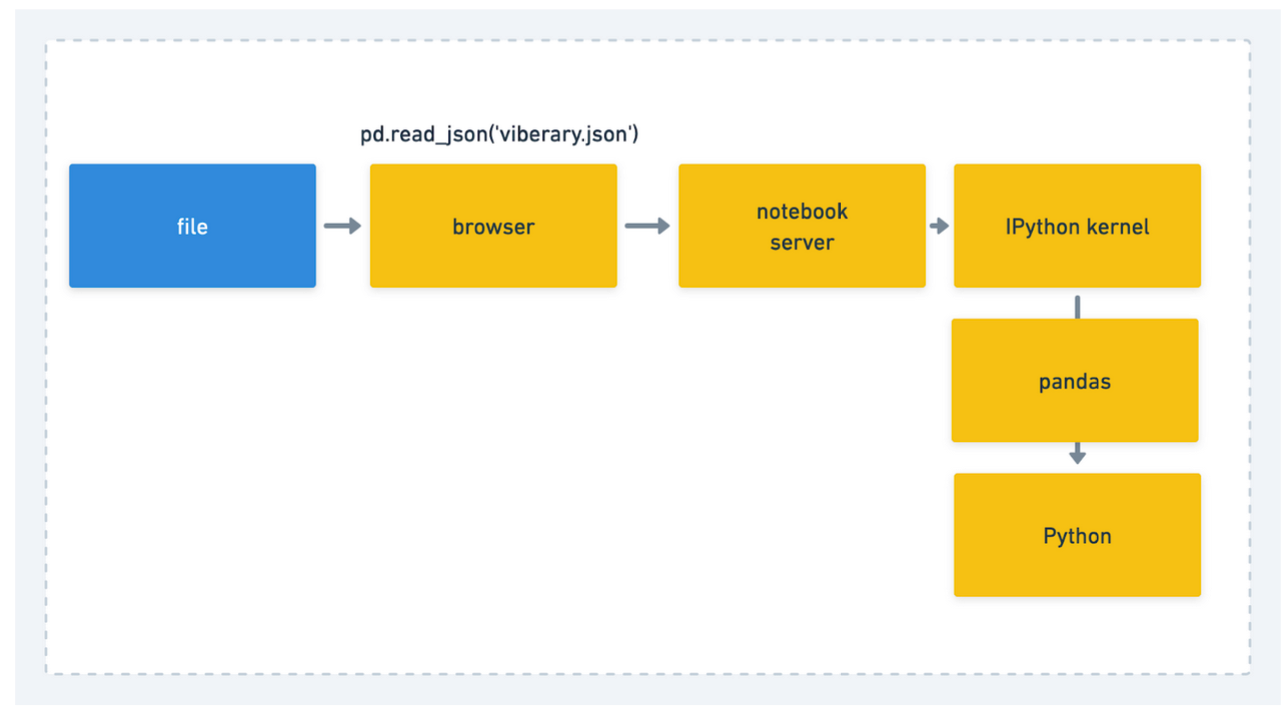 pd.read_json('viberary.json')

file

browser

notebook server

IPython kernel

pandas

Python